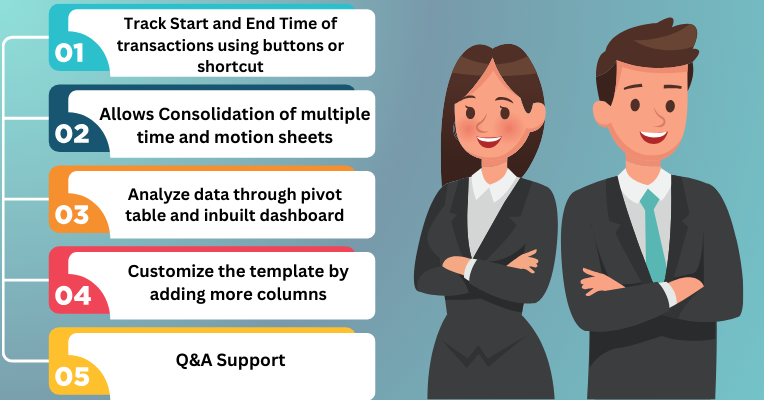 01
Track Start and End Time of transactions using buttons or shortcut

02
Allows Consolidation of multiple time and motion sheets

03
Analyze data through pivot table and inbuilt dashboard

04
Customize the template by adding more columns

05
Q&A Support